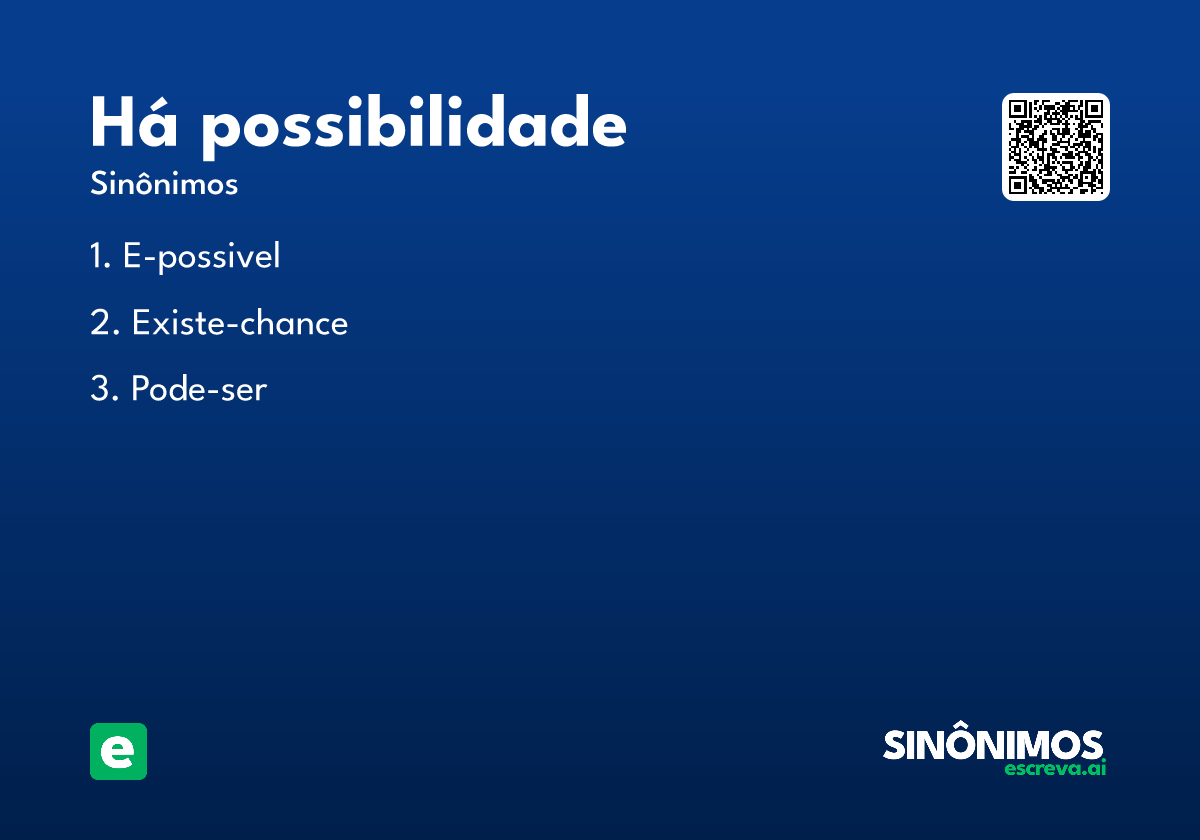 Há possibilidade
Sinônimos

1. E-possivel

2. Existe-chance

3. Pode-ser

e

SINÔNIMOS
escreva.ai